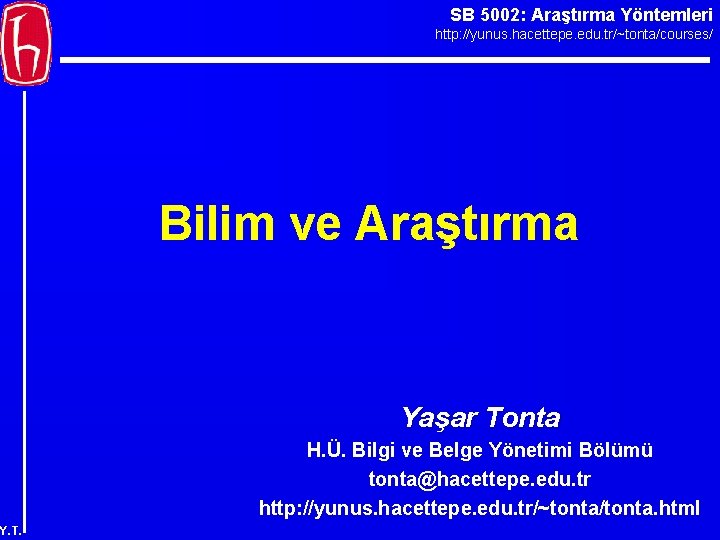 SB 5002: Araştırma Yöntemleri
http://yunus.hacettepe.edu.tr/~tonta/courses/

Bilim ve Araştırma

Yaşar Tonta
H.Ü. Bilgi ve Belge Yönetimi Bölümü
tonta@hacettepe.edu.tr
http://yunus.hacettepe.edu.tr/~tonta/tonta.html

Y.T.